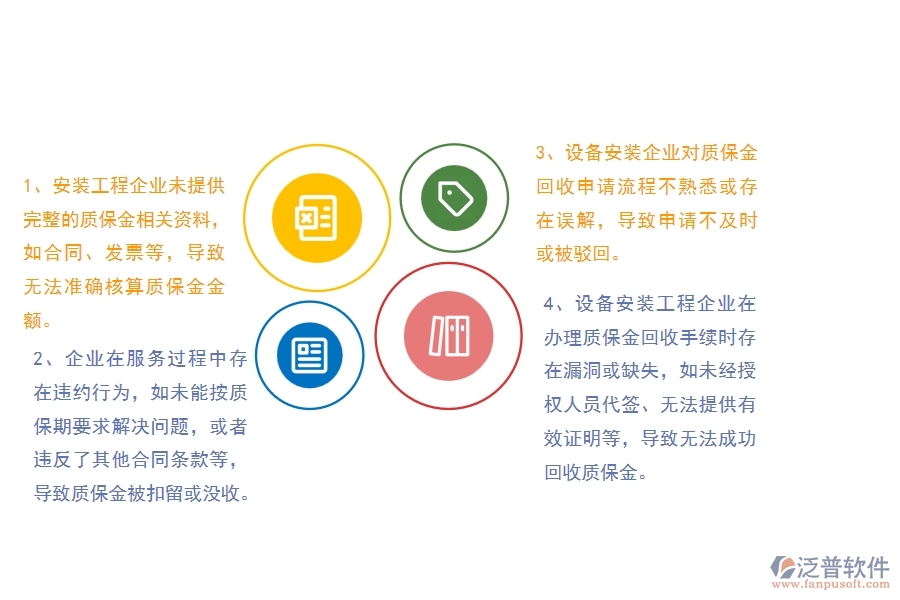 1、安装工程企业未提供完整的质保金相关资料，如合同、发票等，导致无法准确核算质保金金额。

2、企业在服务过程中存在违约行为，如未能按质保期要求解决问题，或者违反了其他合同条款等，导致质保金被扣留或没收。

3、设备安装企业对质保金回收申请流程不熟悉或存在误解，导致申请不及时或被驳回。

4、设备安装工程企业在办理质保金回收手续时存在漏洞或缺失，如未经授权人员代签、无法提供有效证明等，导致无法成功回收质保金。

泛普软件
www.fanpusoft.com